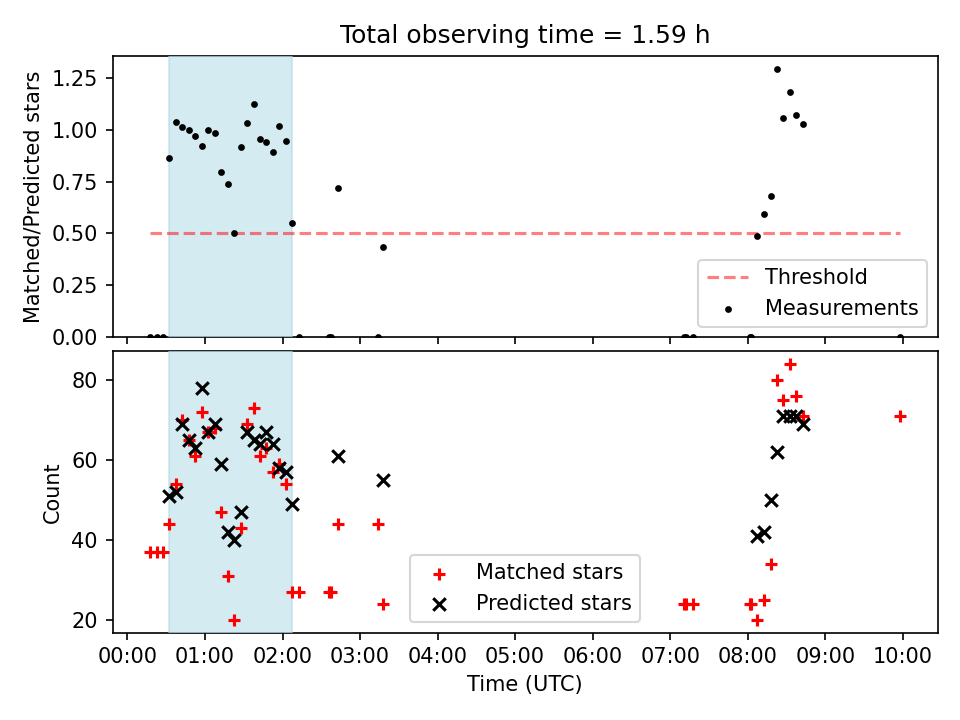 Total observing time = 1.59 h

Matched/Predicted stars

1.25
1.00
0.75
0.50
0.25
0.00

Threshold
Measurements

Count

80
60
40
20

Matched stars
Predicted stars

00:00 01:00 02:00 03:00 04:00 05:00 06:00 07:00 08:00 09:00 10:00

Time (UTC)